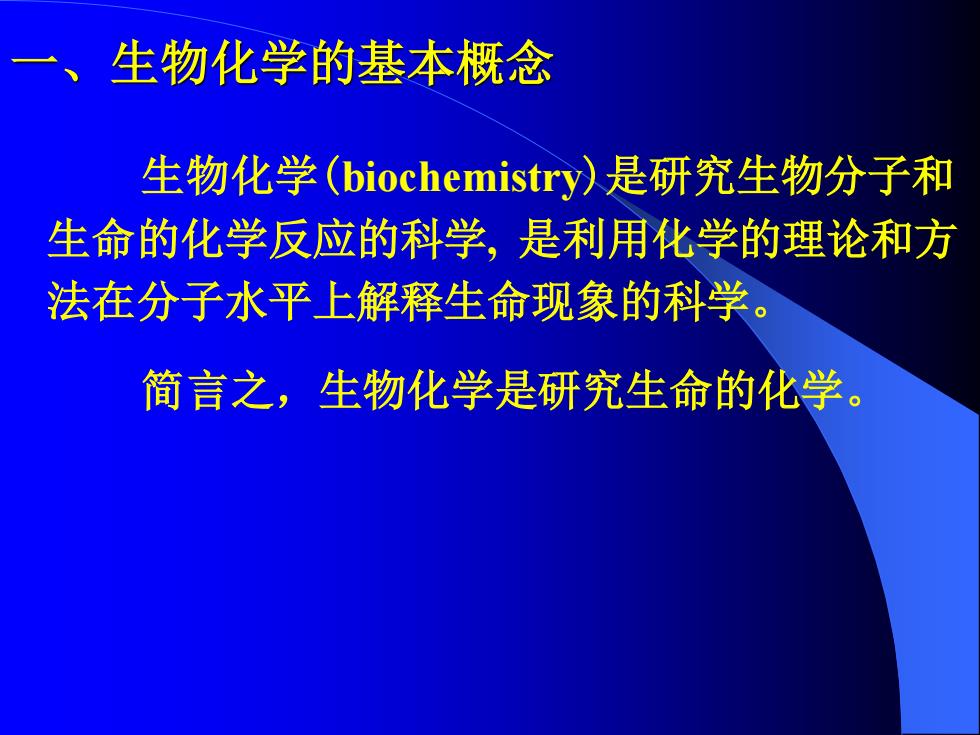 一、生物化学的基本概念

生物化学(biochemistry)是研究生物分子和生命的化学反应的科学, 是利用化学的理论和方法在分子水平上解释生命现象的科学。

简言之，生物化学是研究生命的化学。